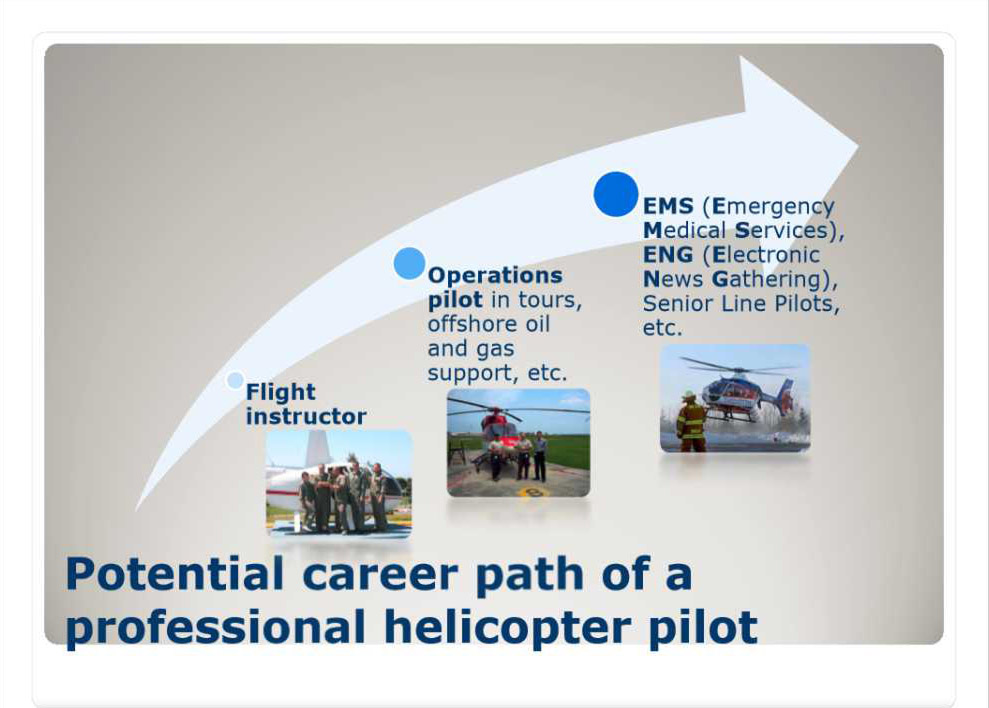 Flight instructor

Operations pilot in tours, offshore oil and gas support, etc.

EMS (Emergency Medical Services), ENG (Electronic News Gathering), Senior Line Pilots, etc.

Potential career path of a professional helicopter pilot